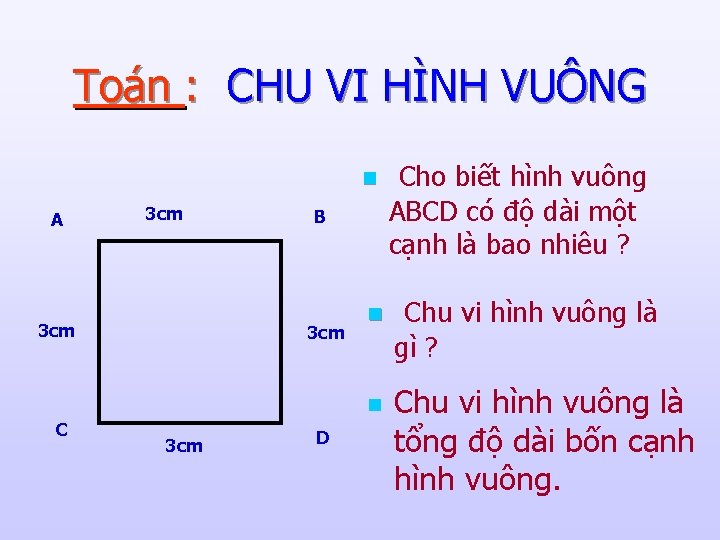 Toán : CHU VI HÌNH VUÔNG

A
3cm
B
3cm
3cm
C
3cm
D

• Cho biết hình vuông ABCD có độ dài một cạnh là bao nhiêu ?

• Chu vi hình vuông là gì ?

• Chu vi hình vuông là tổng độ dài bốn cạnh hình vuông.